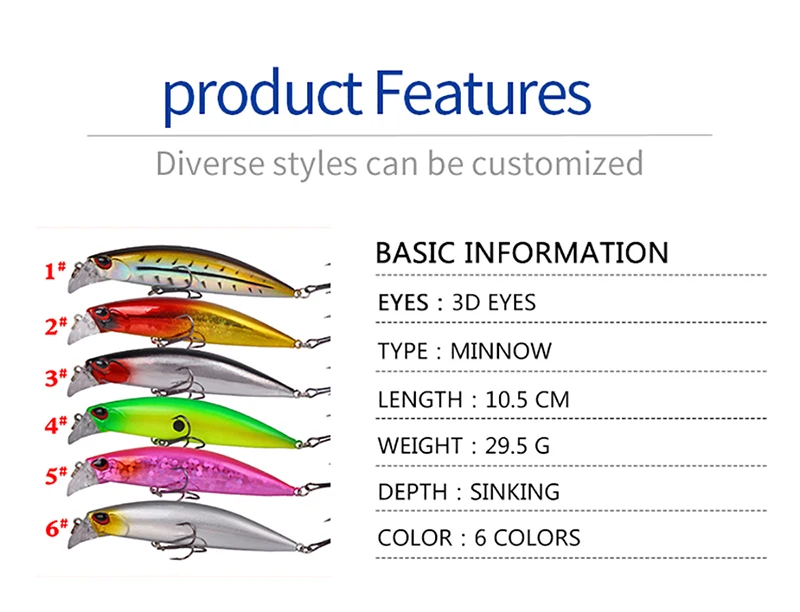 product Features

Diverse styles can be customized

1#
2#
3#
4#
5#
6#

BASIC INFORMATION

EYES : 3D EYES

TYPE : MINNOW

LENGTH : 10.5 CM

WEIGHT : 29.5 G

DEPTH : SINKING

COLOR : 6 COLORS